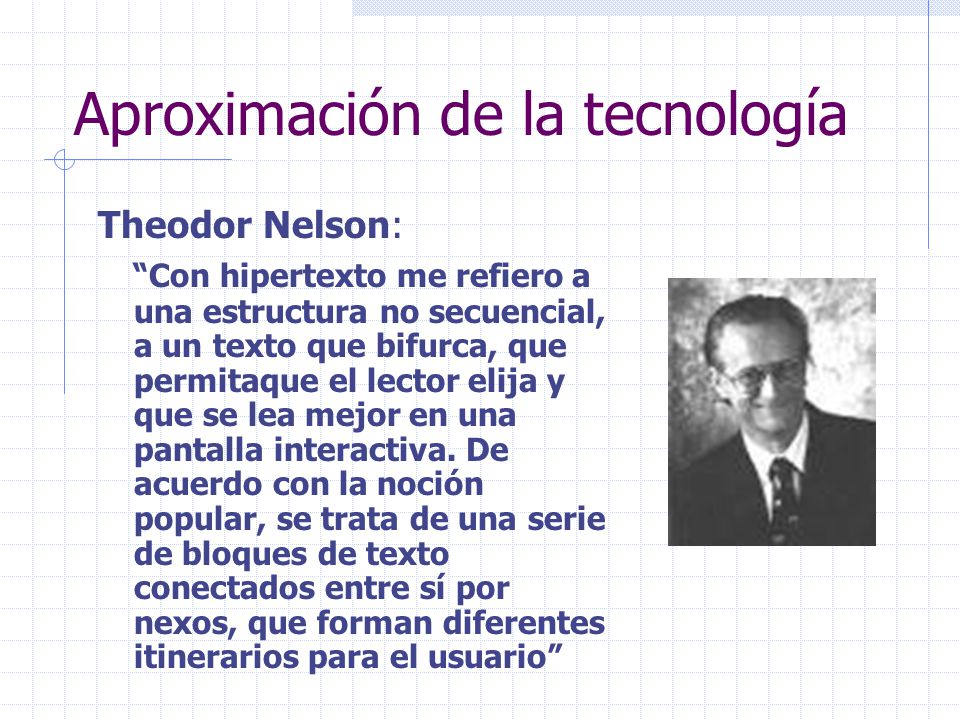 Aproximación de la tecnología

Theodor Nelson:

“Con hipertexto me refiero a una estructura no secuencial, a un texto que bifurca, que permitaque el lector elija y que se lea mejor en una pantalla interactiva. De acuerdo con la noción popular, se trata de una serie de bloques de texto conectados entre sí por nexos, que forman diferentes itinerarios para el usuario”